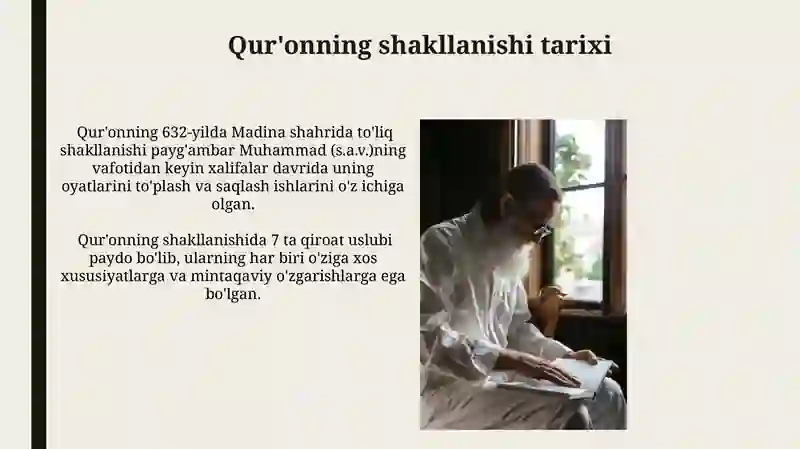 Qur'onning shakllanishi tarixi

Qur'onning 632-yilda Madina shahrida to'liq shakllanishi payg'ambar Muhammad (s.a.v.)ning vafotidan keyin xalifalar davrida uning oyatlarini to'plash va saqlash ishlarini o'z ichiga olgan.

Qur'onning shakllanishida 7 ta qiroat uslubi paydo bo'lib, ularning har biri o'ziga xos xususiyatlarga va mintaqaviy o'zgarishlarga ega bo'lgan.